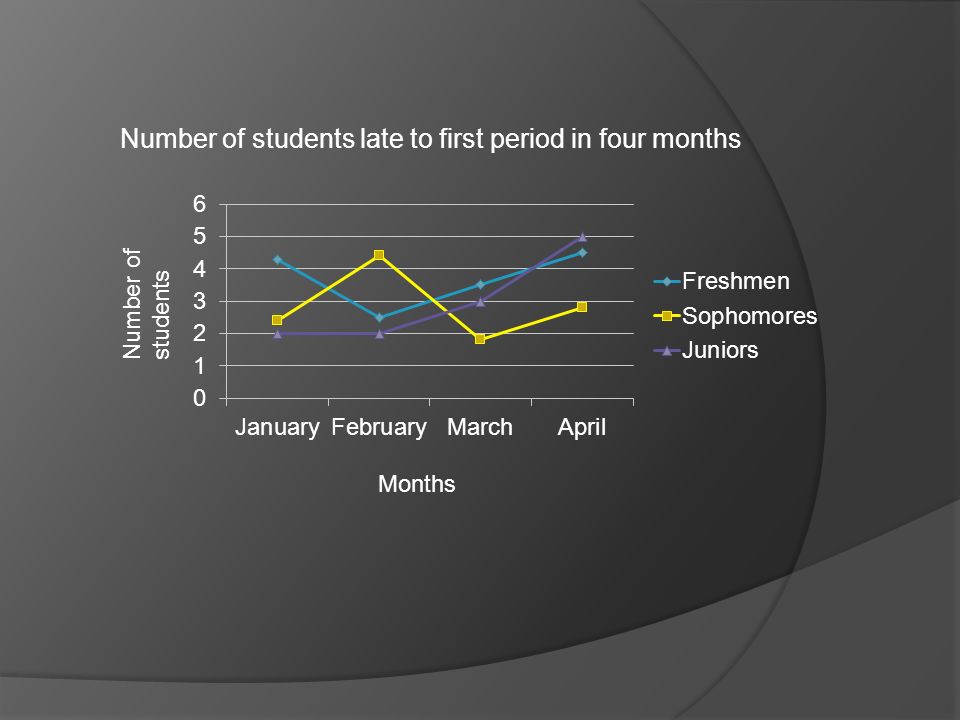 Number of students late to first period in four months

Number of students

6
5
4
3
2
1
0

January February March April

Months

Freshmen
Sophomores
Juniors